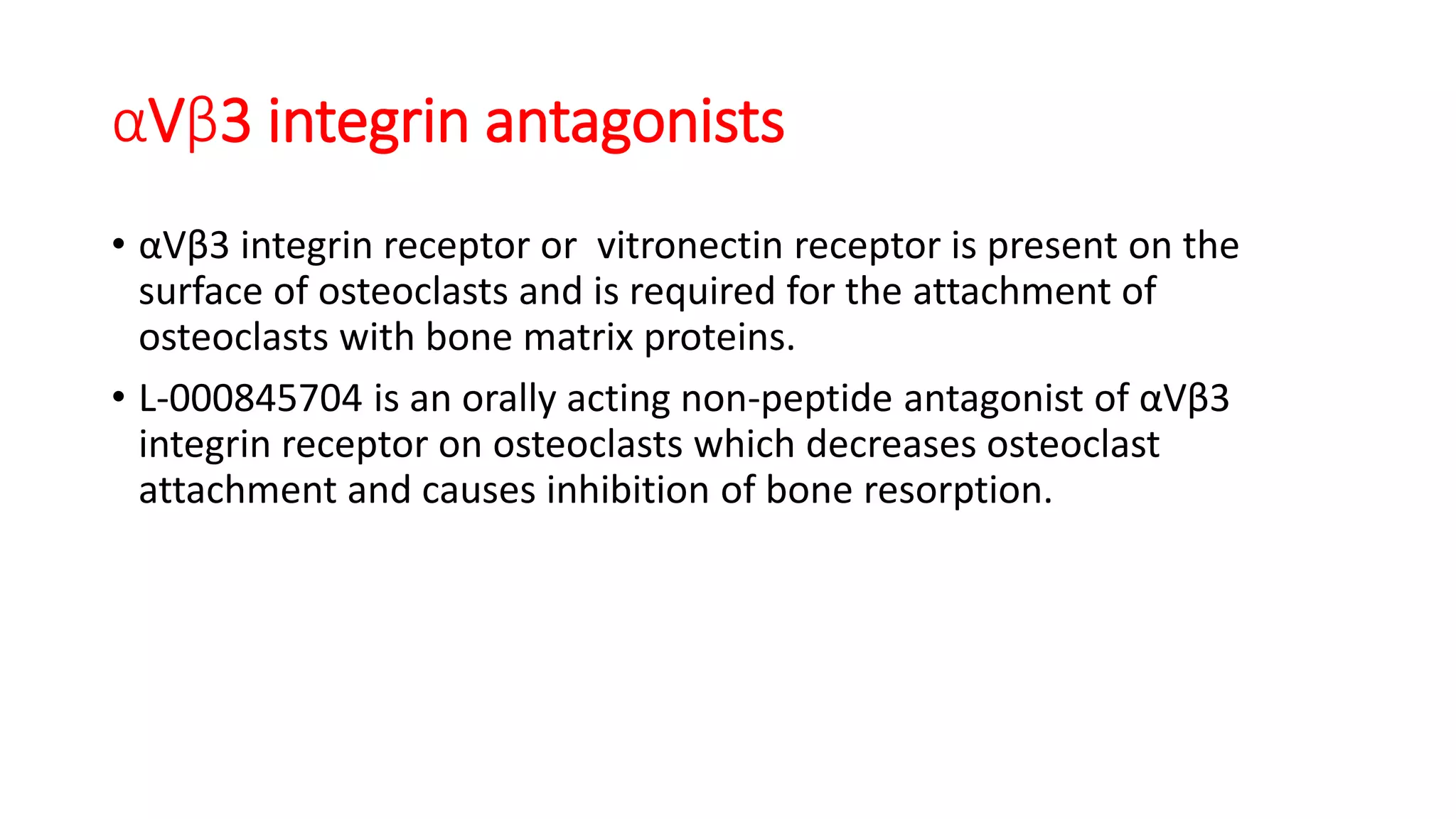 αVβ3 integrin antagonists

• αVβ3 integrin receptor or vitronectin receptor is present on the surface of osteoclasts and is required for the attachment of osteoclasts with bone matrix proteins.

• L-000845704 is an orally acting non-peptide antagonist of αVβ3 integrin receptor on osteoclasts which decreases osteoclast attachment and causes inhibition of bone resorption.